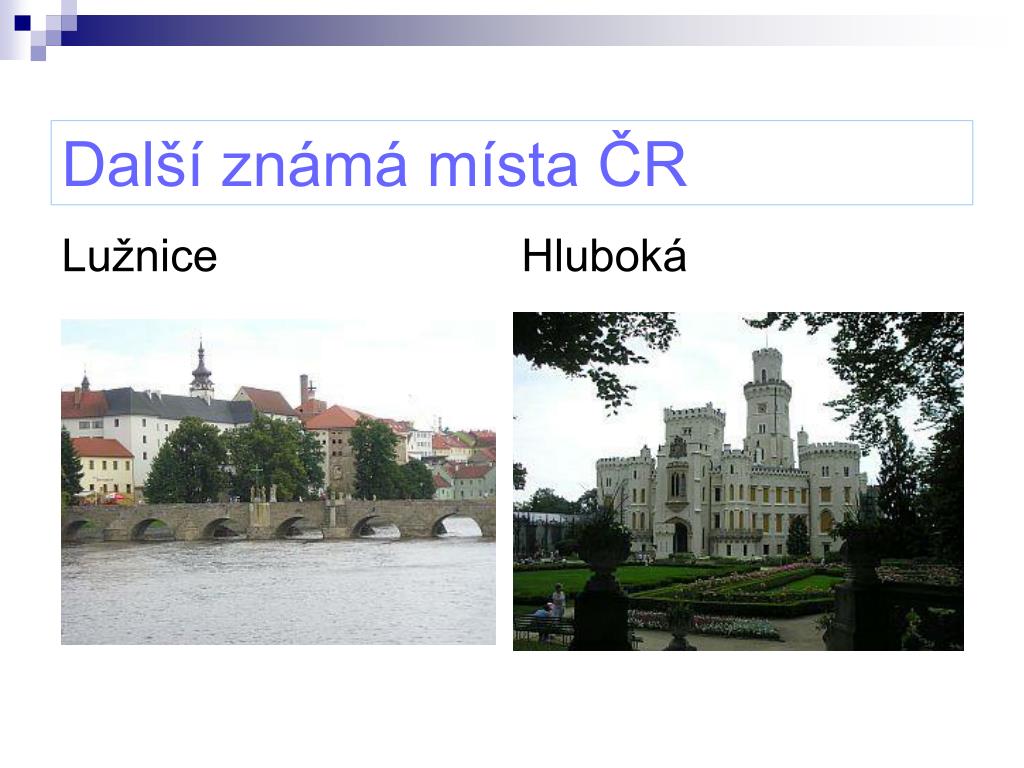 Další známá místa ČR

Lužnice

Hluboká